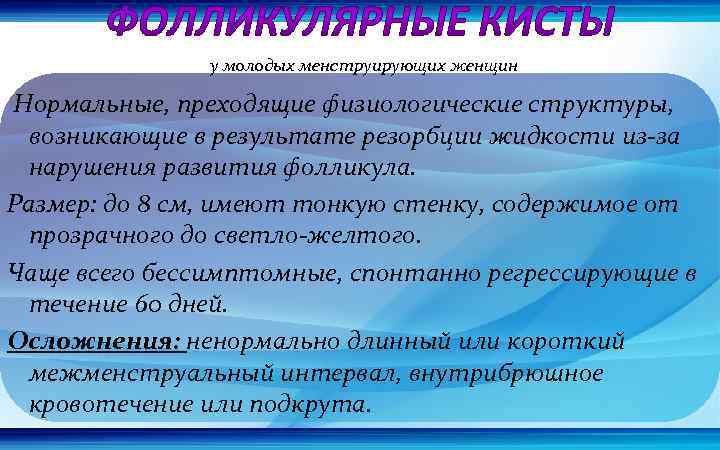 ФОЛЛИКУЛЯРНЫЕ КИСТЫ

у молодых менструирующих женщин

Нормальные, преходящие физиологические структуры, возникающие в результате резорбции жидкости из-за нарушения развития фолликула.

Размер: до 8 см, имеют тонкую стенку, содержимое от прозрачного до светло-желтого.

Чаще всего бессимптомные, спонтанно регрессирующие в течение 60 дней.

Осложнения: ненормально длинный или короткий межменструальный интервал, внутрибрюшное кровотечение или подкрута.